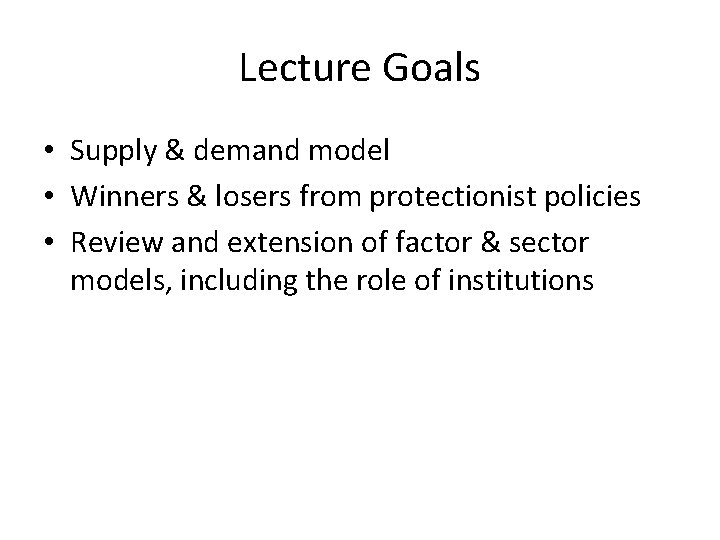 Lecture Goals

• Supply & demand model
• Winners & losers from protectionist policies
• Review and extension of factor & sector models, including the role of institutions